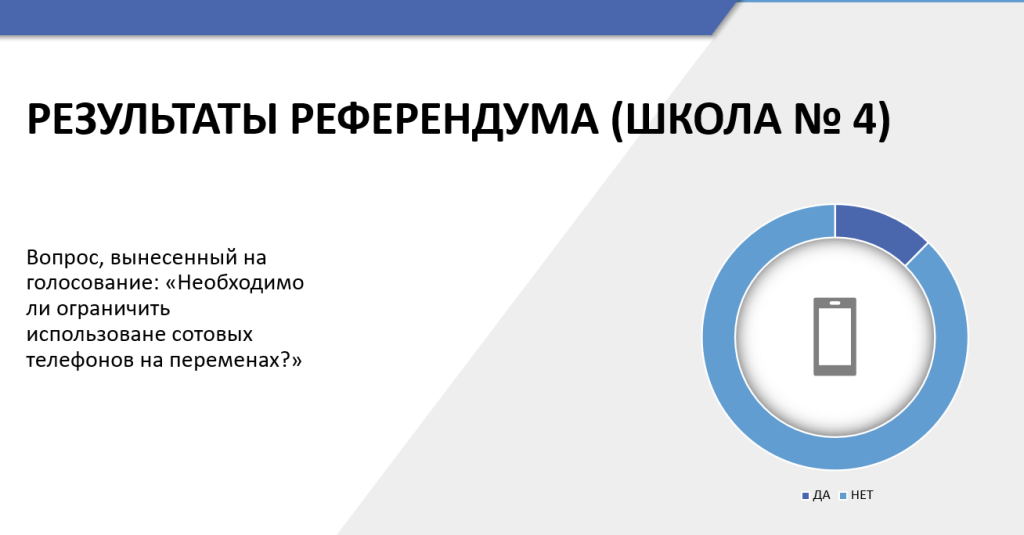 РЕЗУЛЬТАТЫ РЕФЕРЕНДУМА (ШКОЛА № 4)

Вопрос, вынесенный на голосование: «Необходимо ли ограничить использоване сотовых телефонов на переменах?»

ДА
НЕТ